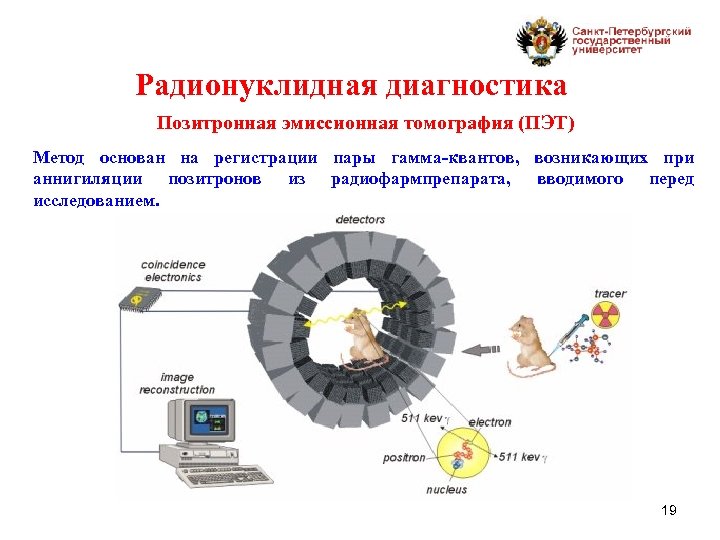 Санкт-Петербургский государственный университет

Радионуклидная диагностика

Позитронная эмиссионная томография (ПЭТ)

Метод основан на регистрации пары гамма-квантов, возникающих при аннигиляции позитронов из радиофармпрепарата, вводимого перед исследованием.

detectors

coincidence electronics

tracer

image reconstruction

511 kev $\gamma$

electron

positron

511 kev $\gamma$

nucleus

19